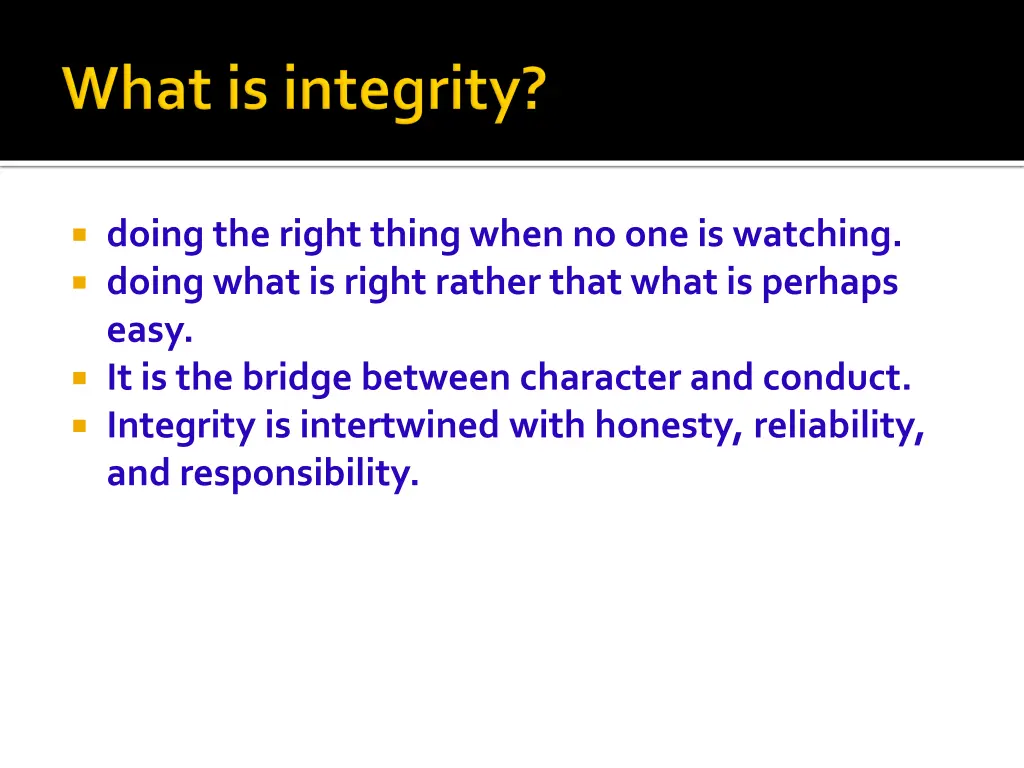 What is integrity?

- doing the right thing when no one is watching.
- doing what is right rather that what is perhaps easy.
- It is the bridge between character and conduct.
- Integrity is intertwined with honesty, reliability, and responsibility.